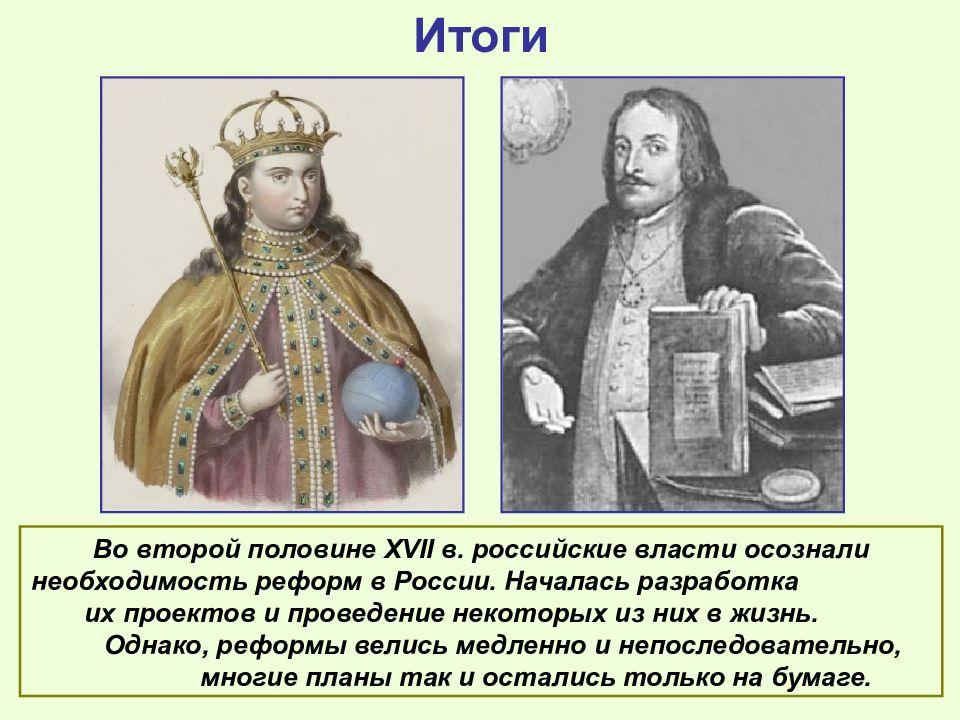 Итоги

Во второй половине XVII в. российские власти осознали необходимость реформ в России. Началась разработка их проектов и проведение некоторых из них в жизнь.

Однако, реформы велись медленно и непоследовательно, многие планы так и остались только на бумаге.